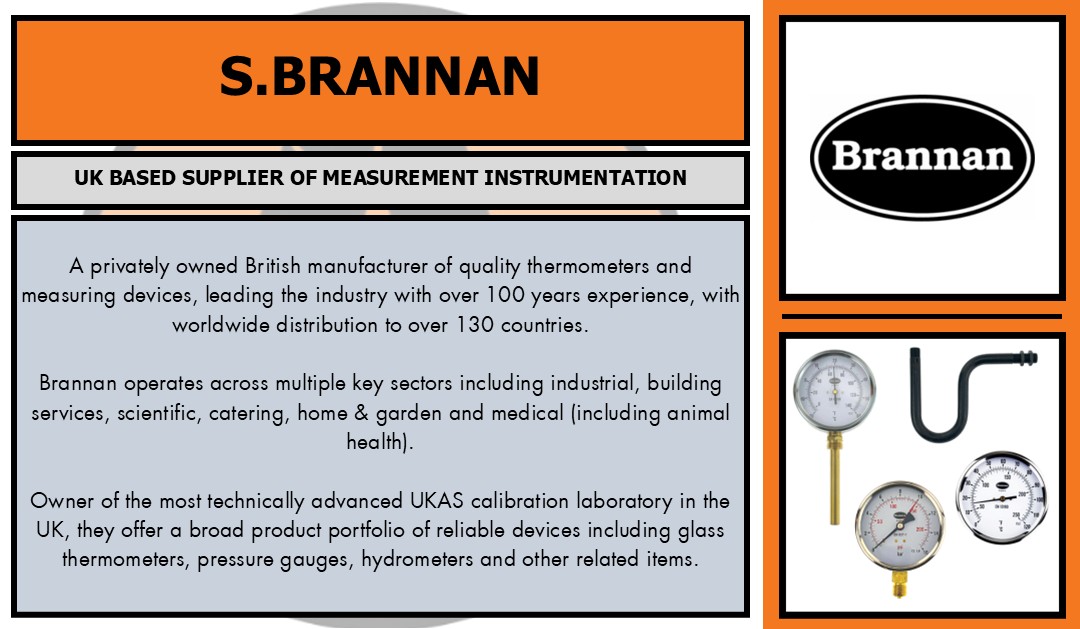 S.BRANNAN

UK BASED SUPPLIER OF MEASUREMENT INSTRUMENTATION

A privately owned British manufacturer of quality thermometers and measuring devices, leading the industry with over 100 years experience, with worldwide distribution to over 130 countries.

Brannan operates across multiple key sectors including industrial, building services, scientific, catering, home & garden and medical (including animal health).

Owner of the most technically advanced UKAS calibration laboratory in the UK, they offer a broad product portfolio of reliable devices including glass thermometers, pressure gauges, hydrometers and other related items.

Brannan